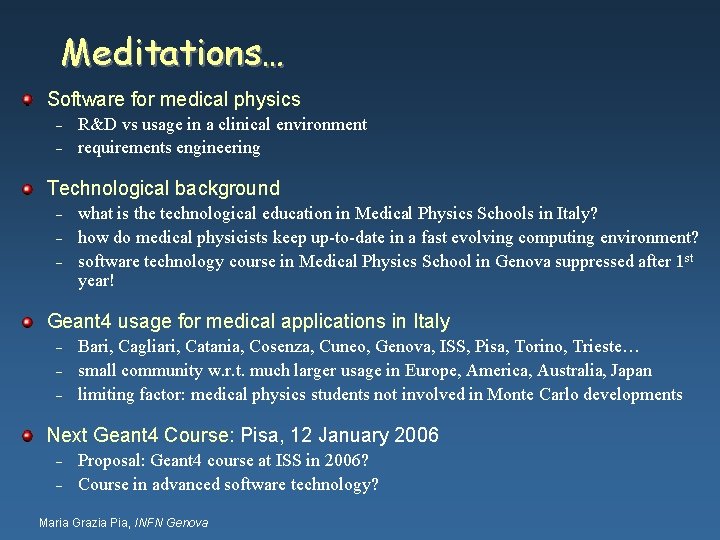 Meditations…

Software for medical physics
– R&D vs usage in a clinical environment
– requirements engineering

Technological background
– what is the technological education in Medical Physics Schools in Italy?
– how do medical physicists keep up-to-date in a fast evolving computing environment?
– software technology course in Medical Physics School in Genova suppressed after 1$^{st}$ year!

Geant4 usage for medical applications in Italy
– Bari, Cagliari, Catania, Cosenza, Cuneo, Genova, ISS, Pisa, Torino, Trieste…
– small community w.r.t. much larger usage in Europe, America, Australia, Japan
– limiting factor: medical physics students not involved in Monte Carlo developments

Next Geant4 Course: Pisa, 12 January 2006
– Proposal: Geant4 course at ISS in 2006?
– Course in advanced software technology?

Maria Grazia Pia, INFN Genova